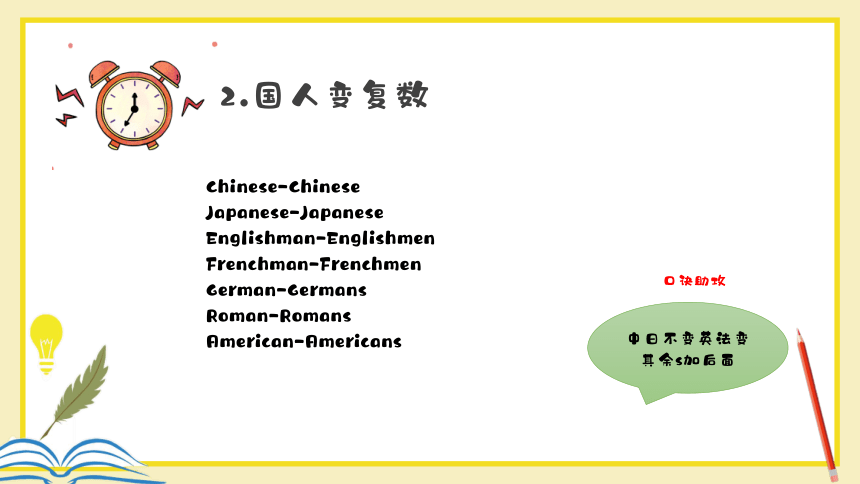 2.国人变复数

Chinese-Chinese
Japanese-Japanese
Englishman-Englishmen
Frenchman-Frenchmen
German-Germans
Roman-Romans
American-Americans

口诀助攻

中日不变英法变
其余s加后面